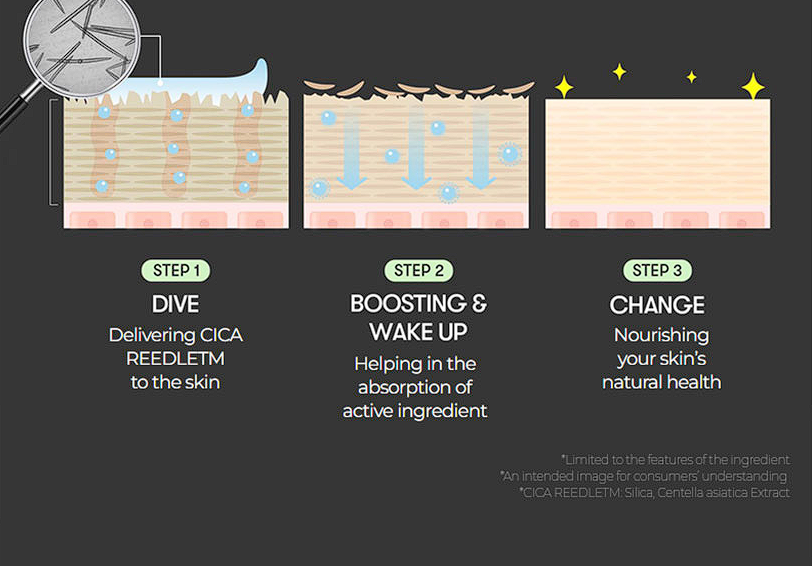 STEP 1
DIVE
Delivering CICA REEDLETM to the skin

STEP 2
BOOSTING & WAKE UP
Helping in the absorption of active ingredient

STEP 3
CHANGE
Nourishing your skin's natural health

*Limited to the features of the ingredient
*An intended image for consumers' understanding
*CICA REEDLETM: Silica, Centella asiatica Extract